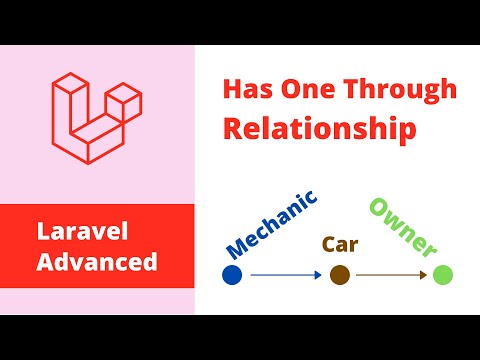 Has One Through Relationship

Laravel Advanced

Mechanic

Car

Owner